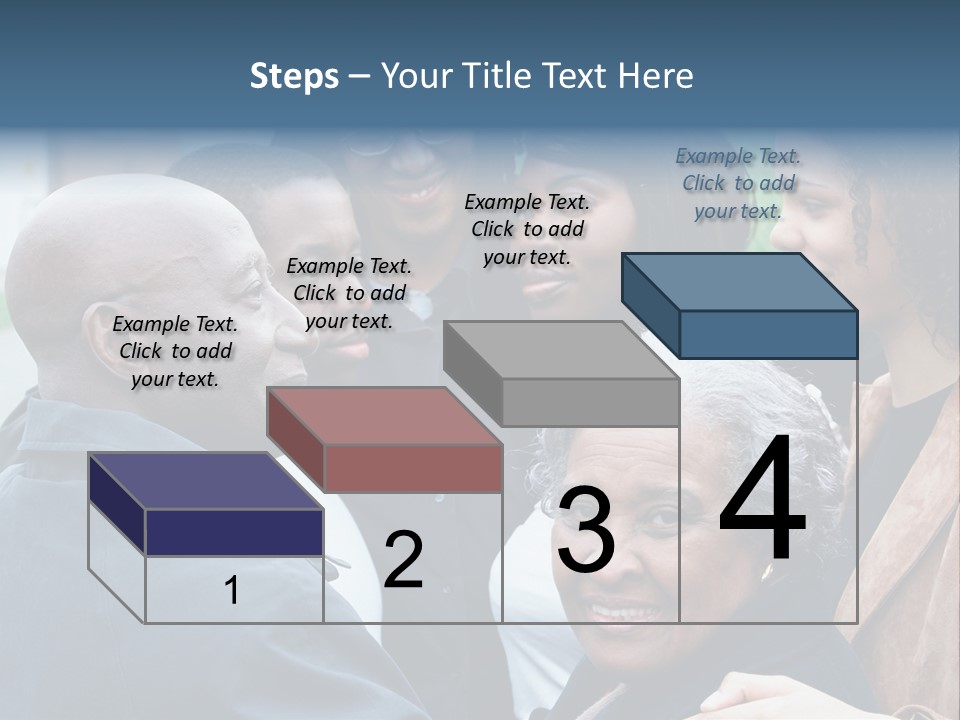 Steps – Your Title Text Here

Example Text. Click to add your text.

Example Text. Click to add your text.

Example Text. Click to add your text.

Example Text. Click to add your text.

1

2

3

4